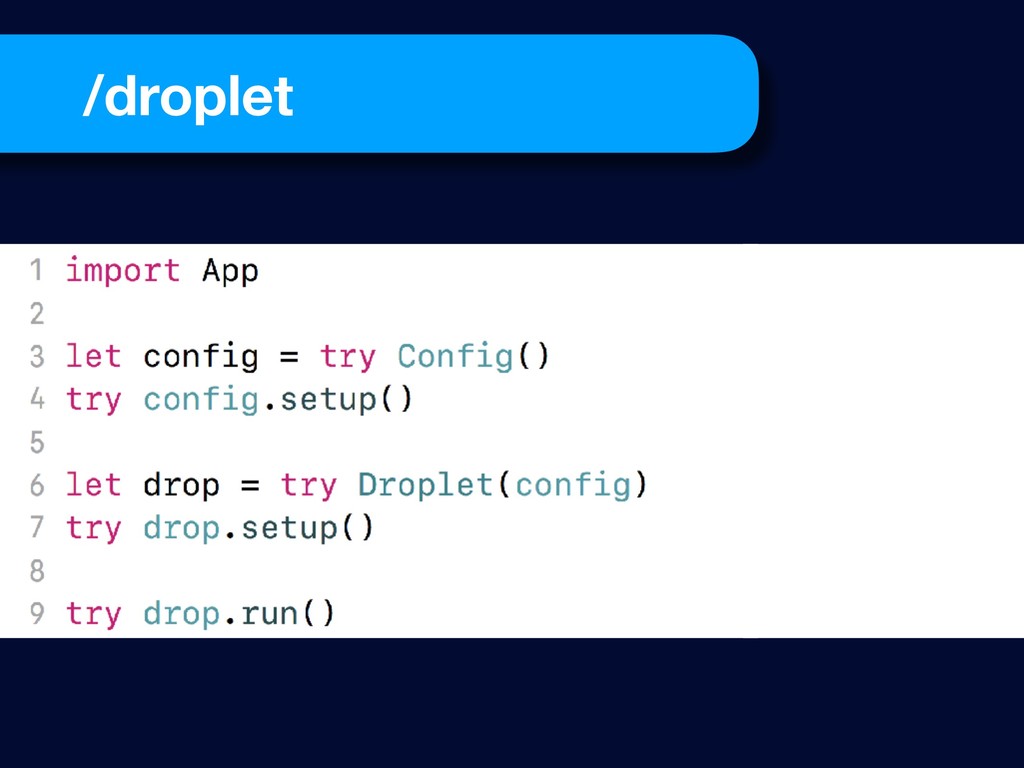 /droplet

1 import App
2
3 let config = try Config()
4 try config.setup()
5
6 let drop = try Droplet(config)
7 try drop.setup()
8
9 try drop.run()